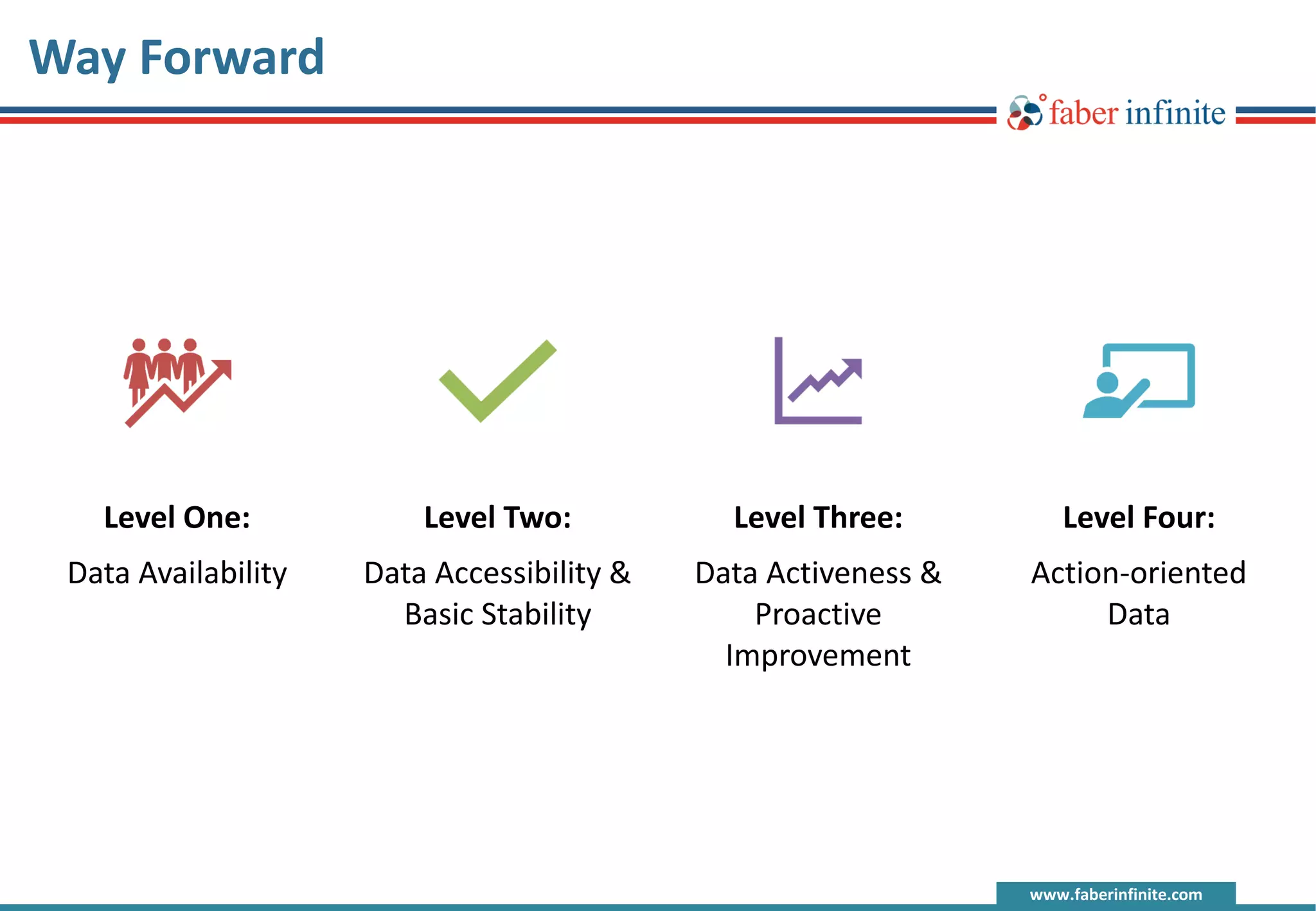 Way Forward

faber infinite

Level One:

Data Availability

Level Two:

Data Accessibility & Basic Stability

Level Three:

Data Activeness & Proactive Improvement

Level Four:

Action-oriented Data

www.faberinfinite.com